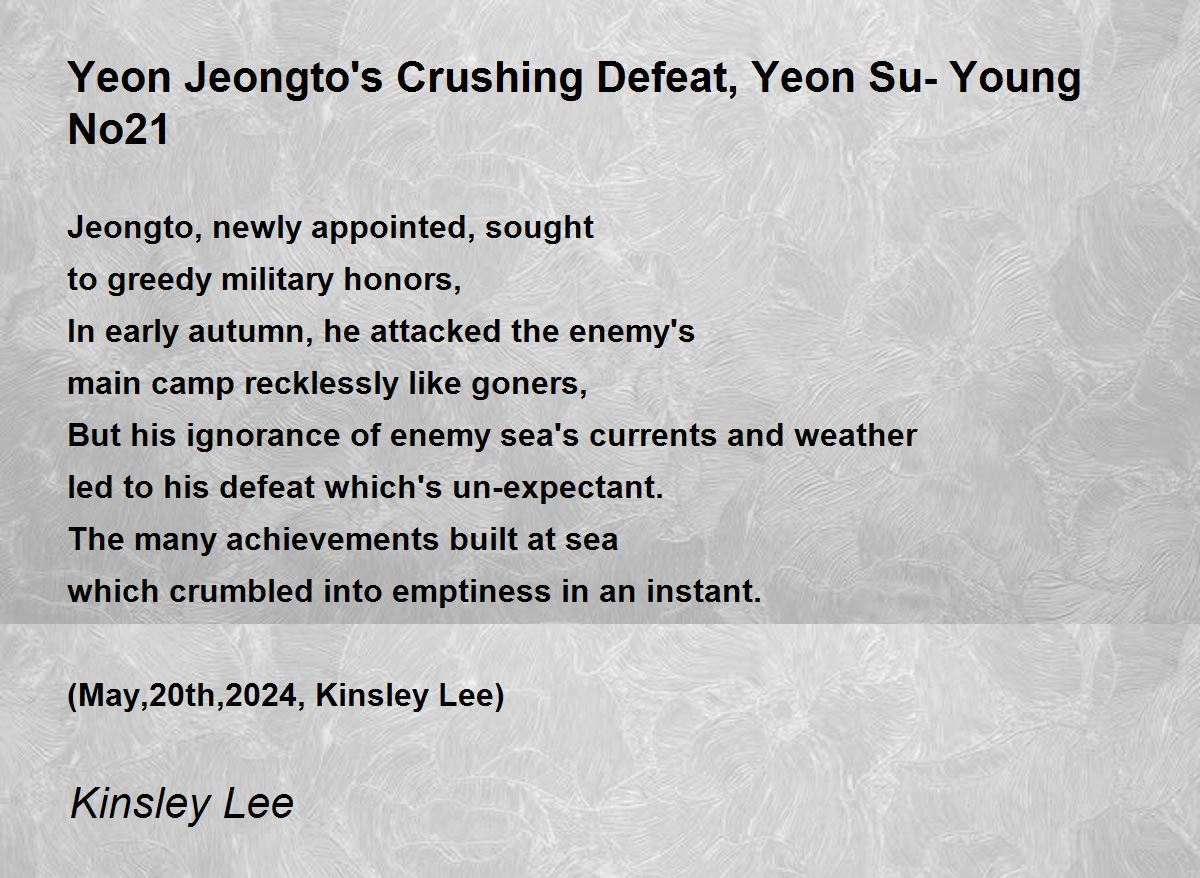 Yeon Jeongto's Crushing Defeat, Yeon Su- Young No21

Jeongto, newly appointed, sought
to greedy military honors,
In early autumn, he attacked the enemy's
main camp recklessly like goners,
But his ignorance of enemy sea's currents and weather
led to his defeat which's un-expectant.
The many achievements built at sea
which crumbled into emptiness in an instant.

(May,20th,2024, Kinsley Lee)

Kinsley Lee